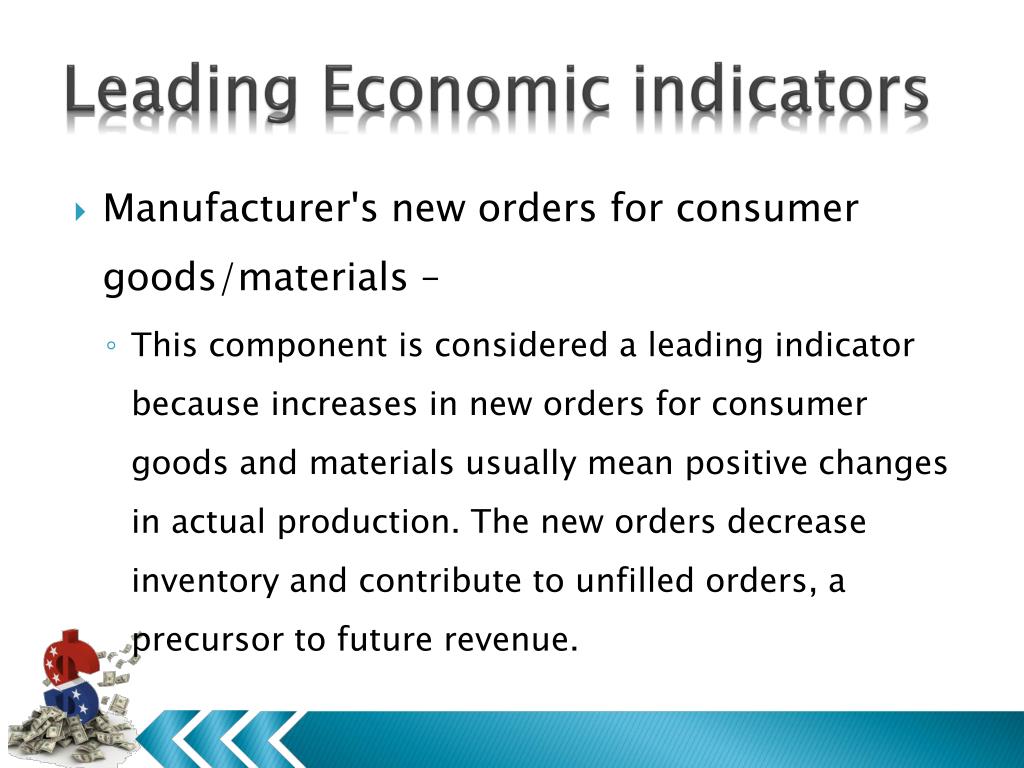 Leading Economic indicators

Manufacturer's new orders for consumer goods/materials –

This component is considered a leading indicator because increases in new orders for consumer goods and materials usually mean positive changes in actual production. The new orders decrease inventory and contribute to unfilled orders, a precursor to future revenue.